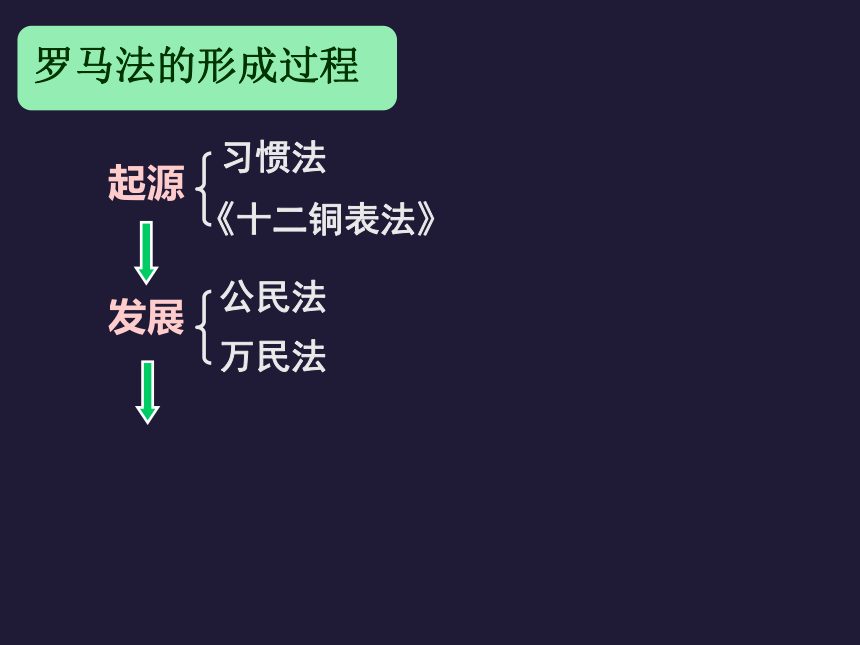 罗马法的形成过程

起源
习惯法
《十二铜表法》

发展
公民法
万民法